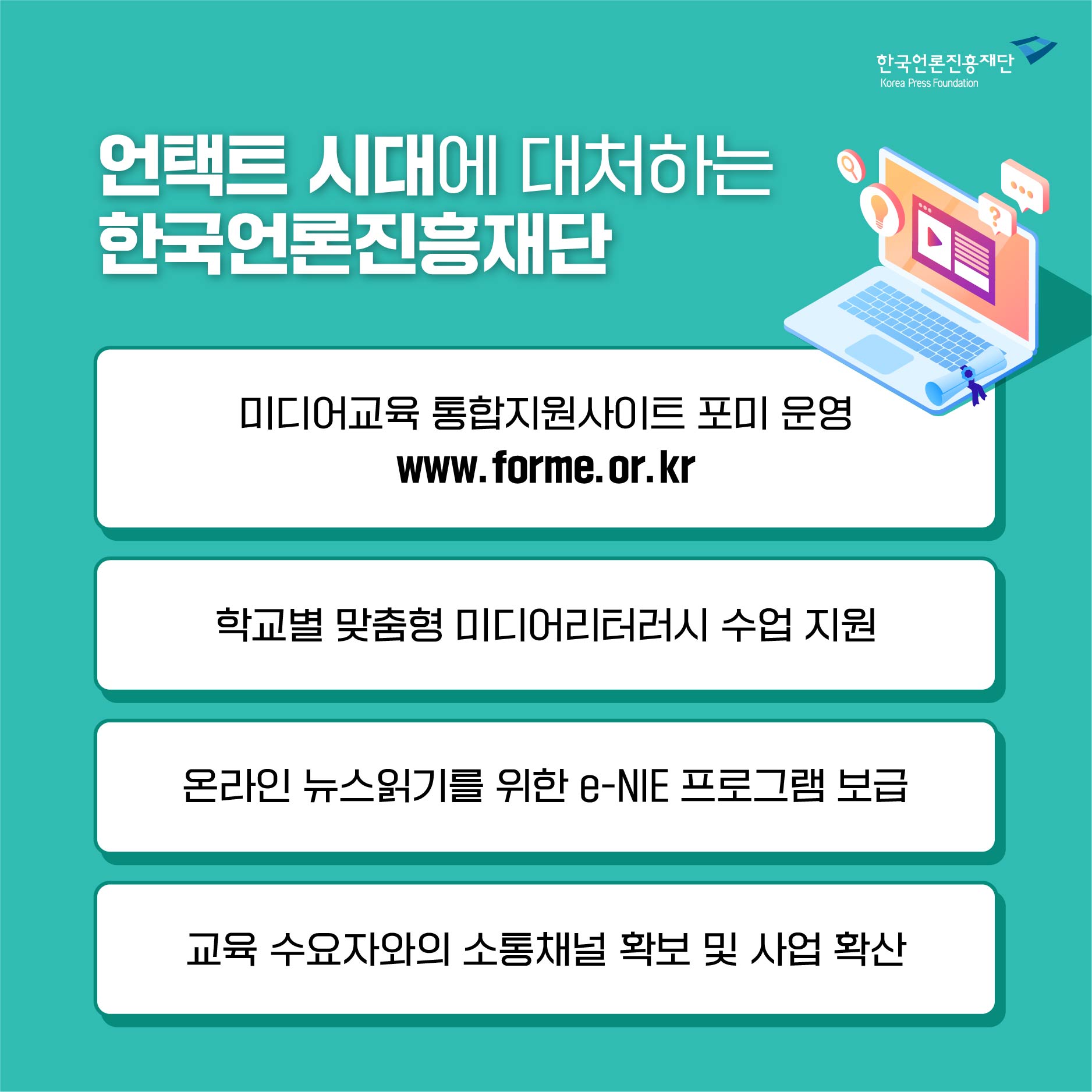 한국언론진흥재단
Korea Press Foundation

언택트 시대에 대처하는
한국언론진흥재단

미디어교육 통합지원사이트 포미 운영
www.forme.or.kr

학교별 맞춤형 미디어리터러시 수업 지원

온라인 뉴스읽기를 위한 e-NIE 프로그램 보급

교육 수요자와의 소통채널 확보 및 사업 확산